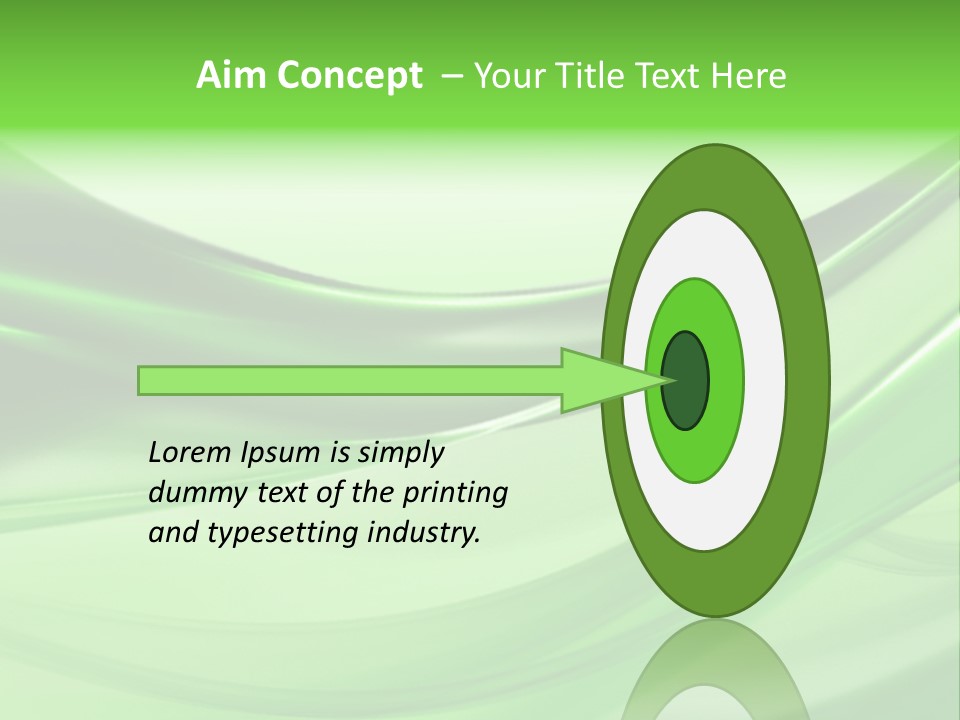 Aim Concept – Your Title Text Here

Lorem Ipsum is simply dummy text of the printing and typesetting industry.